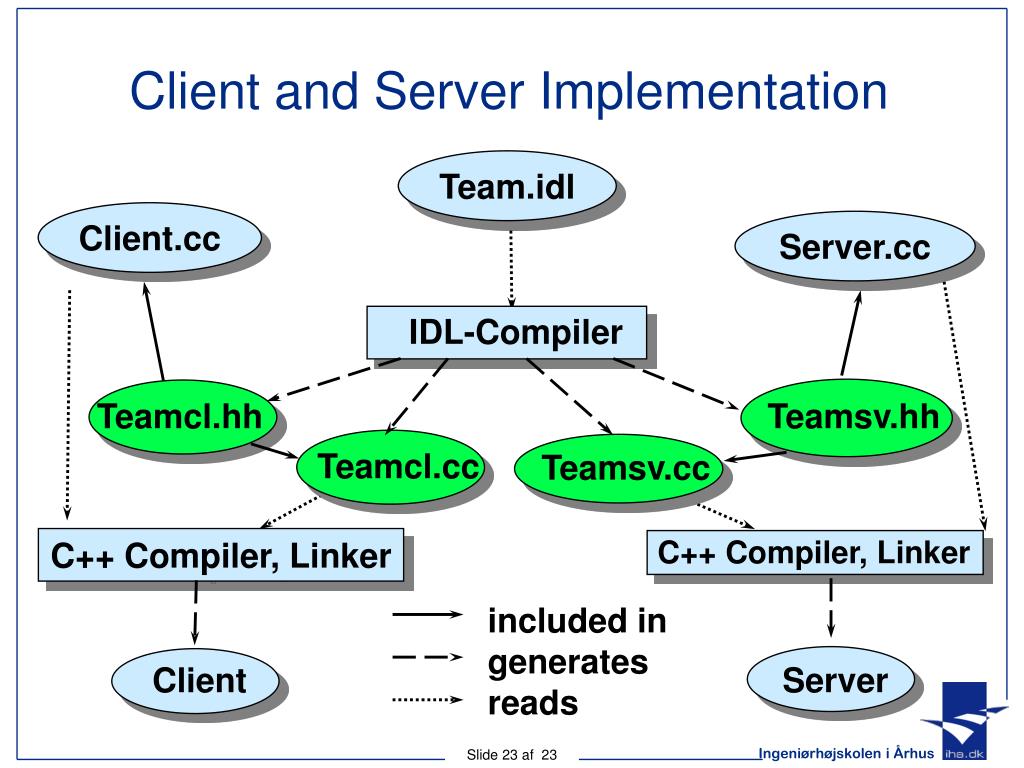 Client and Server Implementation

Team.idl

Client.cc

Server.cc

IDL-Compiler

Teamcl.hh

Teamsv.hh

Teamcl.cc

Teamsv.cc

C++ Compiler, Linker

C++ Compiler, Linker

included in
generates
reads

Client

Server

Slide 23 af 23

Ingeniørhøjskolen i Århus

iha.dk